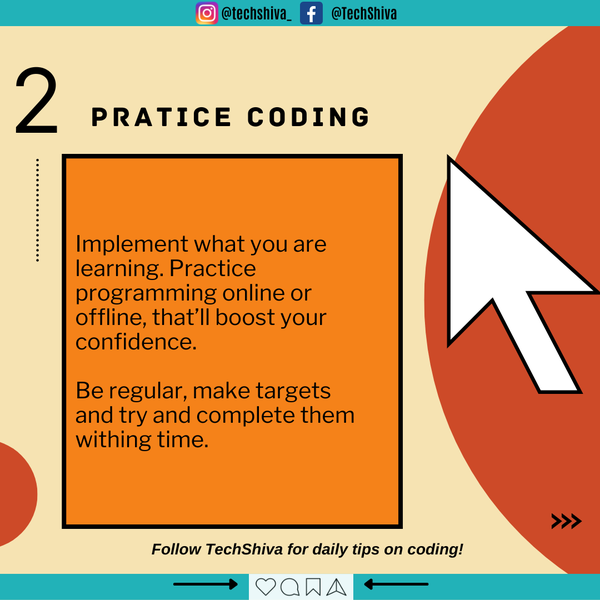 @techshiva_ @TechShiva

2 PRATICE CODING

Implement what you are learning. Practice programming online or offline, that'll boost your confidence.

Be regular, make targets and try and complete them withing time.

>>>

Follow TechShiva for daily tips on coding!